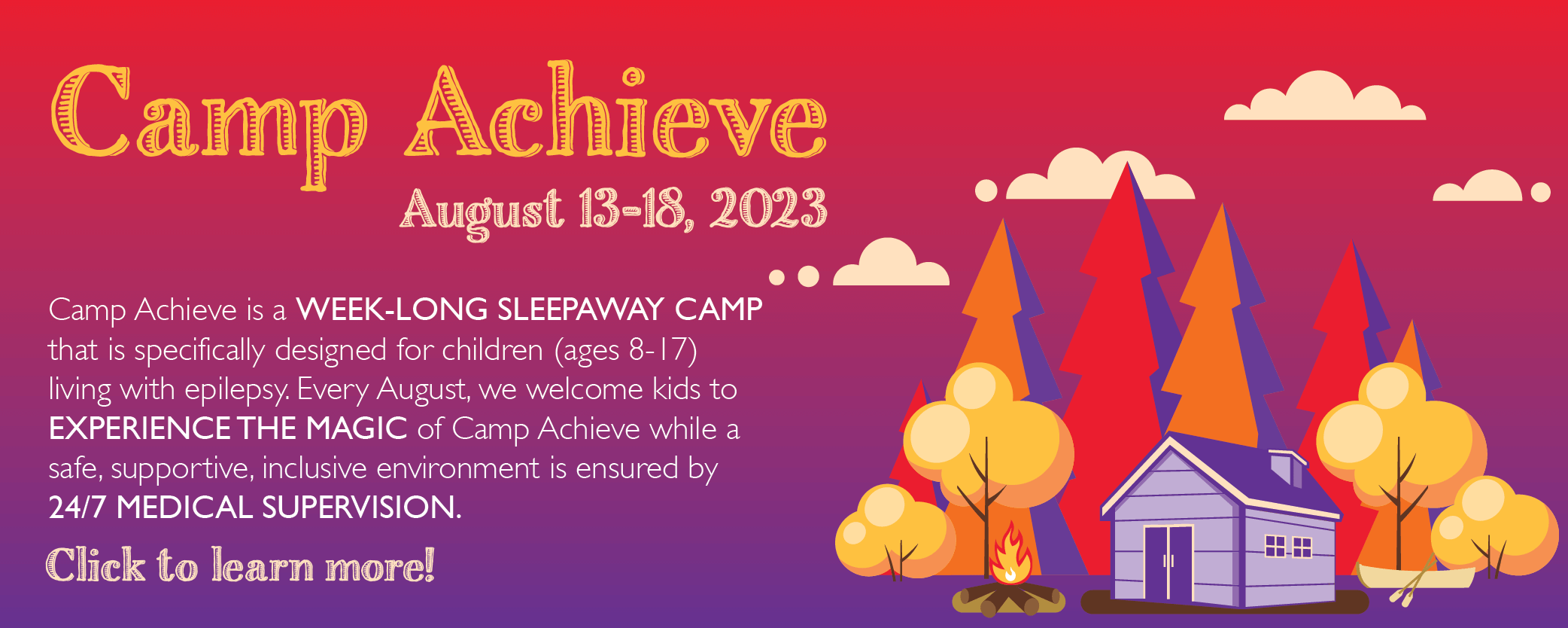 Camp Achieve

August 13-18, 2023

Camp Achieve is a WEEK-LONG SLEEPAWAY CAMP that is specifically designed for children (ages 8-17) living with epilepsy. Every August, we welcome kids to EXPERIENCE THE MAGIC of Camp Achieve while a safe, supportive, inclusive environment is ensured by 24/7 MEDICAL SUPERVISION.

Click to learn more!